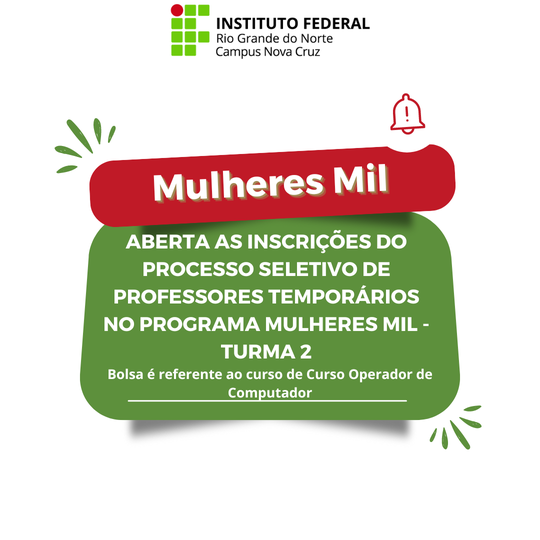 INSTITUTO FEDERAL
Rio Grande do Norte
Campus Nova Cruz

Mulheres Mil

ABERTA AS INSCRIÇÕES DO PROCESSO SELETIVO DE PROFESSORES TEMPORÁRIOS NO PROGRAMA MULHERES MIL - TURMA 2

Bolsa é referente ao curso de Curso Operador de Computador